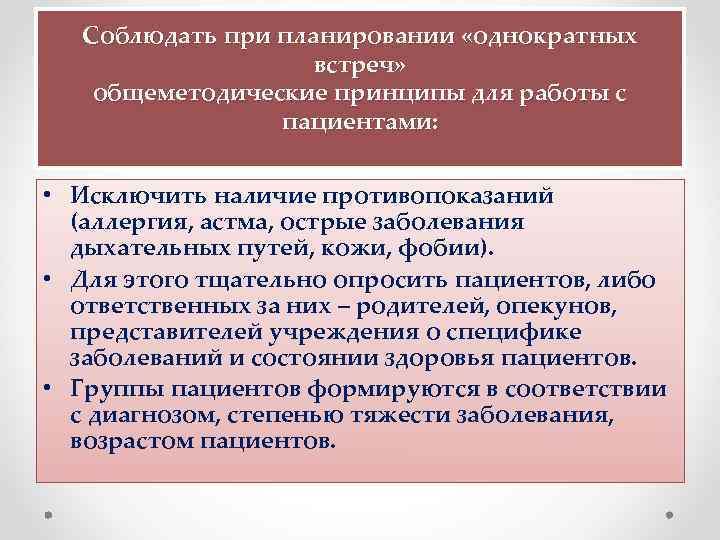 Соблюдать при планировании «однократных встреч»
общеметодические принципы для работы с пациентами:

• Исключить наличие противопоказаний (аллергия, астма, острые заболевания дыхательных путей, кожи, фобии).
• Для этого тщательно опросить пациентов, либо ответственных за них – родителей, опекунов, представителей учреждения о специфике заболеваний и состоянии здоровья пациентов.
• Группы пациентов формируются в соответствии с диагнозом, степенью тяжести заболевания, возрастом пациентов.